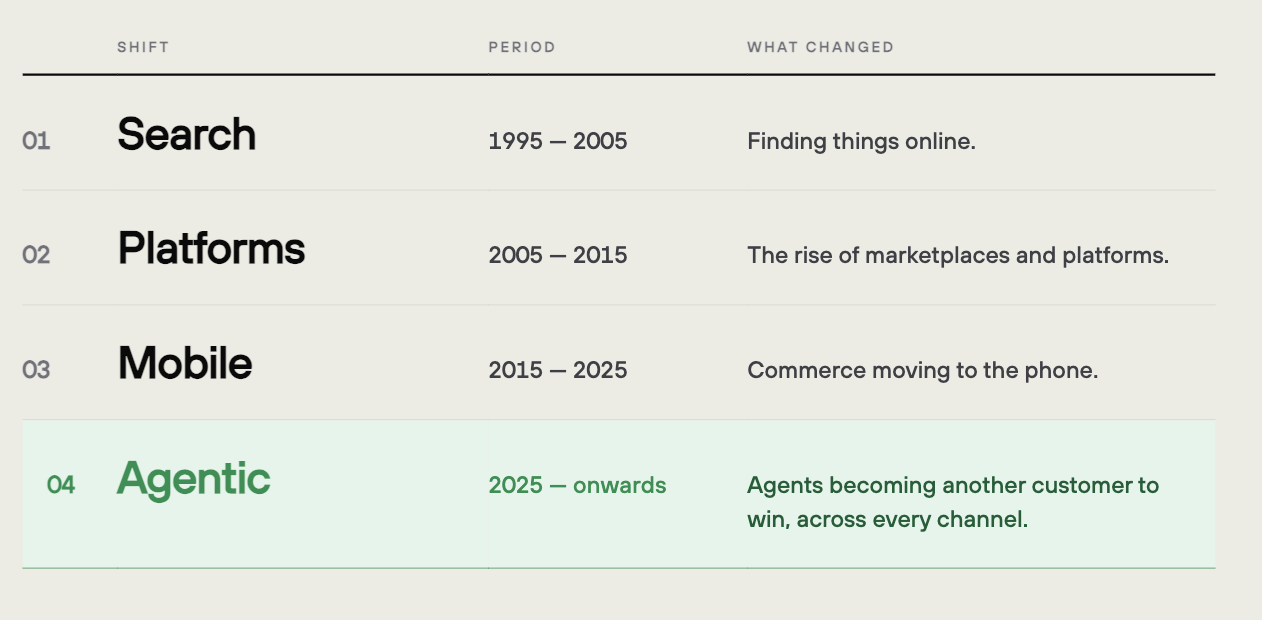 | | SHIFT | PERIOD | WHAT CHANGED |
|---|---|---|---|
| 01 | Search | 1995 — 2005 | Finding things online. |
| 02 | Platforms | 2005 — 2015 | The rise of marketplaces and platforms. |
| 03 | Mobile | 2015 — 2025 | Commerce moving to the phone. |
| 04 | Agentic | 2025 — onwards | Agents becoming another customer to win, across every channel. |